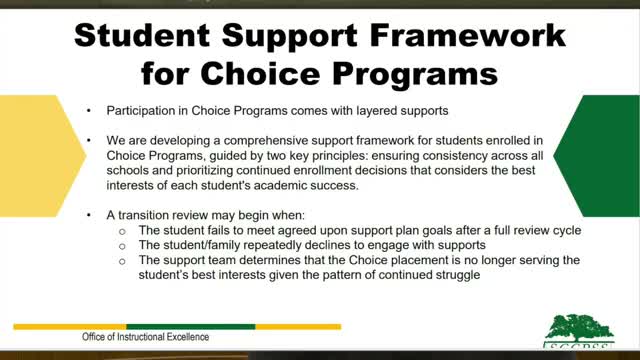 Student Support Framework for Choice Programs

• Participation in Choice Programs comes with layered supports

• We are developing a comprehensive support framework for students enrolled in Choice Programs, guided by two key principles: ensuring consistency across all schools and prioritizing continued enrollment decisions that considers the best interests of each student's academic success.

• A transition review may begin when:
  ○ The student fails to meet agreed upon support plan goals after a full review cycle
  ○ The student/family repeatedly declines to engage with supports
  ○ The support team determines that the Choice placement is no longer serving the student's best interests given the pattern of continued struggle

Office of Instructional Excellence

SCCPSS